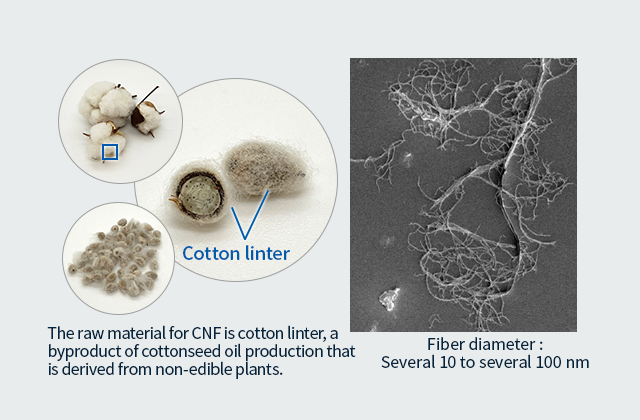 Cotton linter

The raw material for CNF is cotton linter, a byproduct of cottonseed oil production that is derived from non-edible plants.

Fiber diameter :
Several 10 to several 100 nm